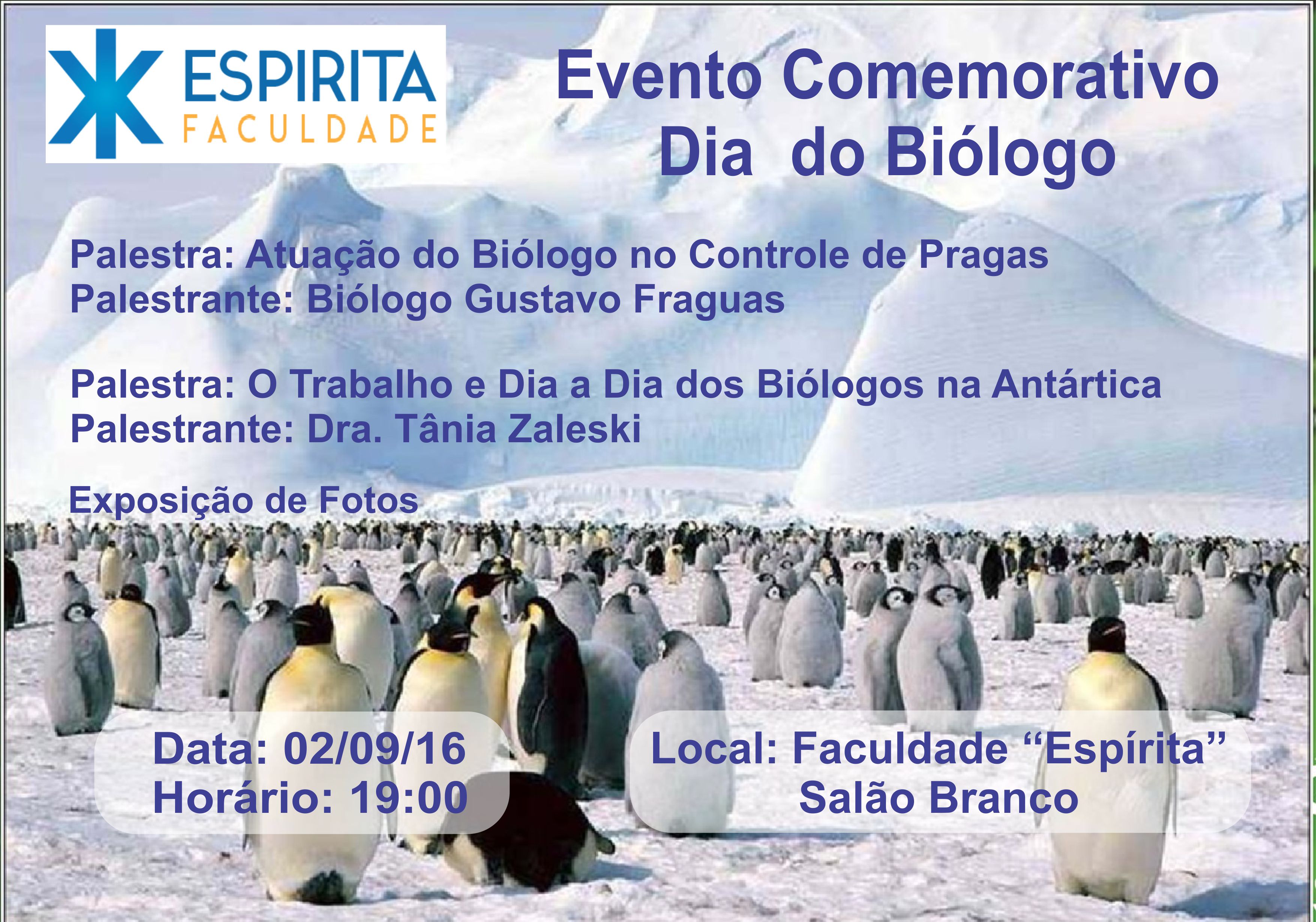 ESPIRITA
FACULDADE

Evento Comemorativo
Dia do Biólogo

Palestra: Atuação do Biólogo no Controle de Pragas
Palestrante: Biólogo Gustavo Fraguas

Palestra: O Trabalho e Dia a Dia dos Biólogos na Antártica
Palestrante: Dra. Tânia Zaleski

Exposição de Fotos

Data: 02/09/16
Horário: 19:00

Local: Faculdade “Espírita”
Salão Branco